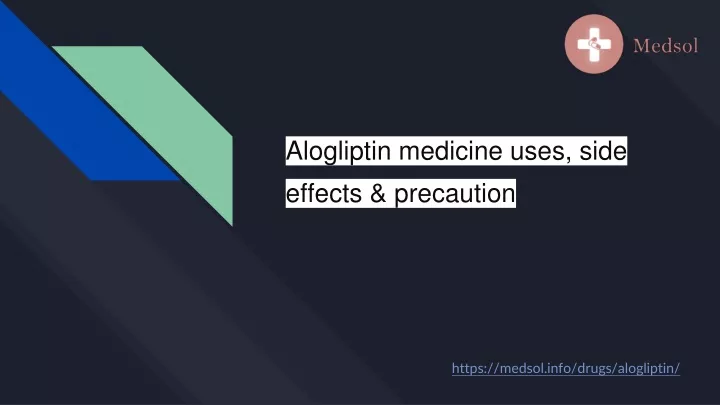 Medsol

Alogliptin medicine uses, side effects & precaution

https://medsol.info/drugs/alogliptin/